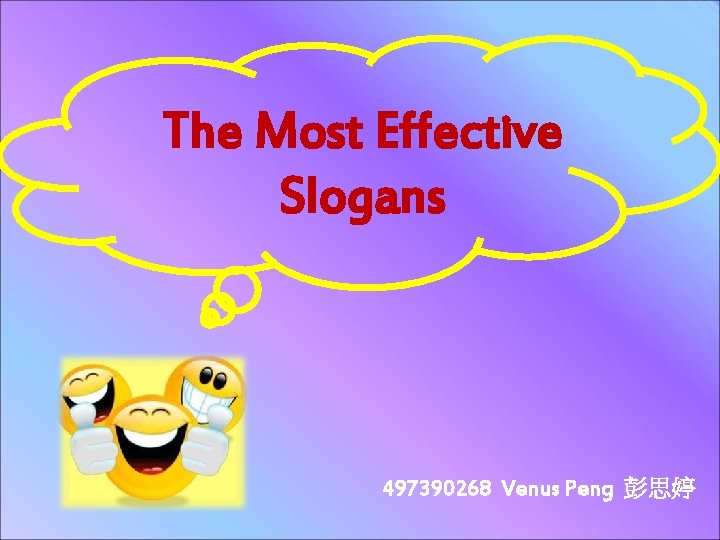 The Most Effective Slogans

497390268 Venus Peng 彭思婷